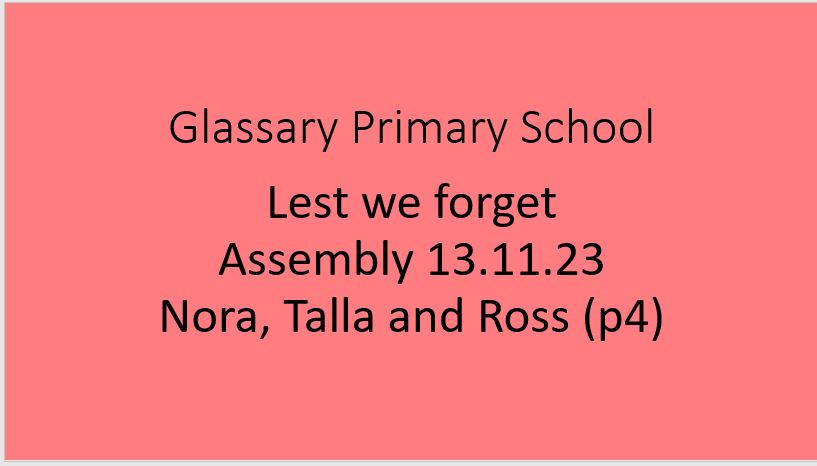 Glassary Primary School

Lest we forget
Assembly 13.11.23
Nora, Talla and Ross (p4)